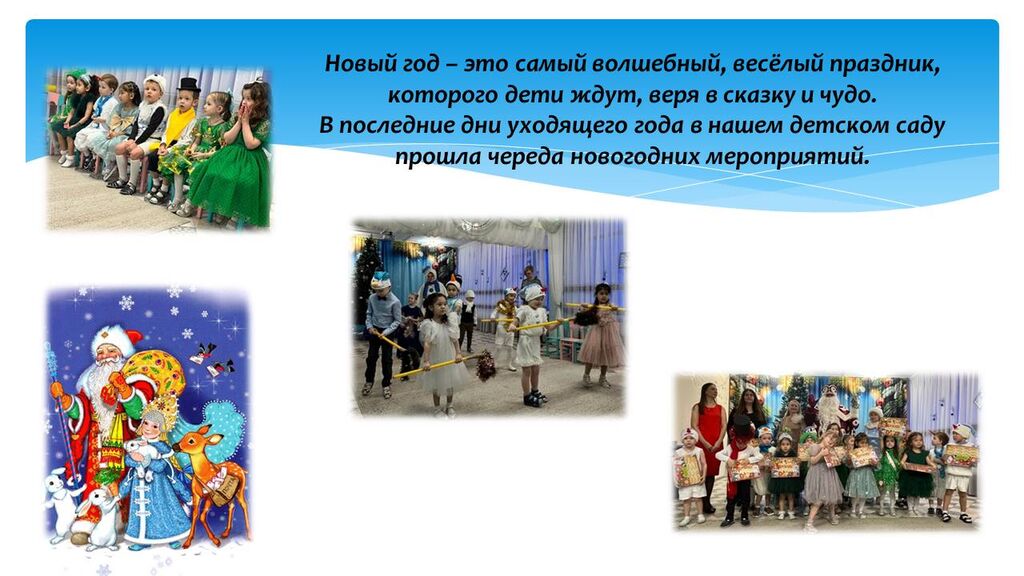 Новый год – это самый волшебный, весёлый праздник, которого дети ждут, веря в сказку и чудо.
В последние дни уходящего года в нашем детском саду прошла череда новогодних мероприятий.